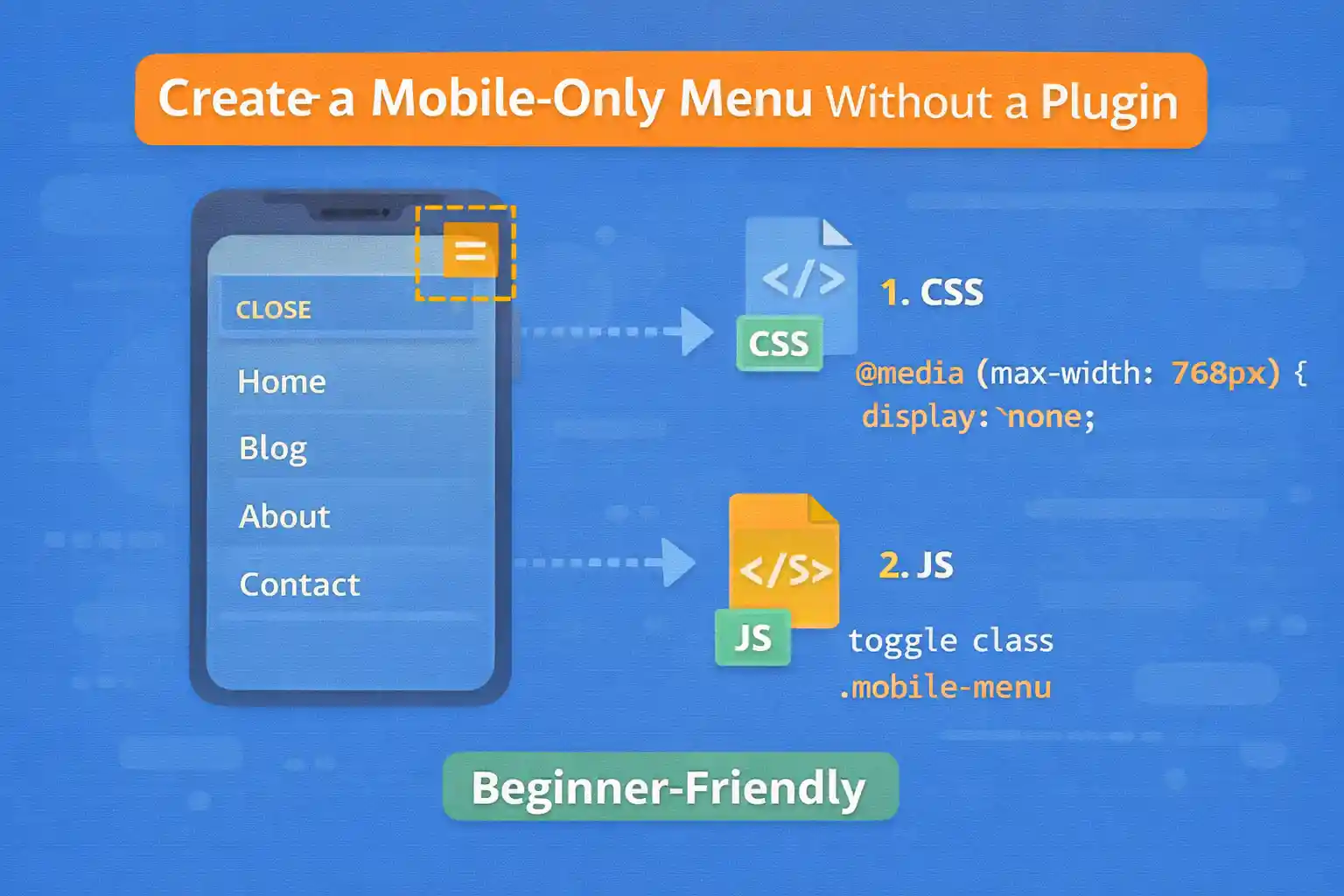 Create a Mobile-Only Menu Without a Plugin

CLOSE

Home

Blog

About

Contact

</>

CSS

1. CSS

@media (max-width: 768px) {
display: `none;

</S>

JS

2. JS

toggle class
.mobile-menu

Beginner-Friendly